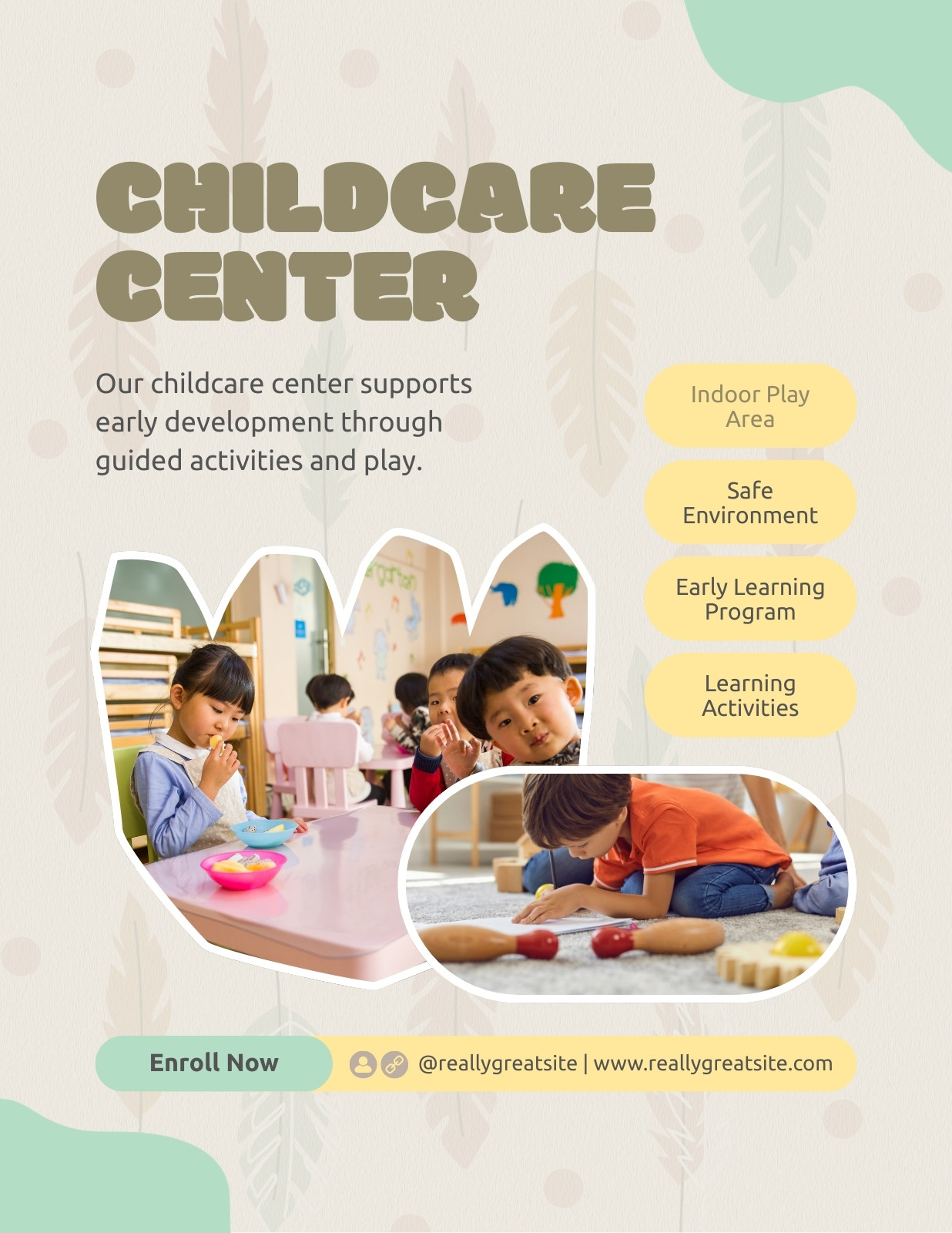 CHILDCARE CENTER

Our childcare center supports early development through guided activities and play.

Indoor Play Area

Safe Environment

Early Learning Program

Learning Activities

Enroll Now

@reallygreatsite | www.reallygreatsite.com